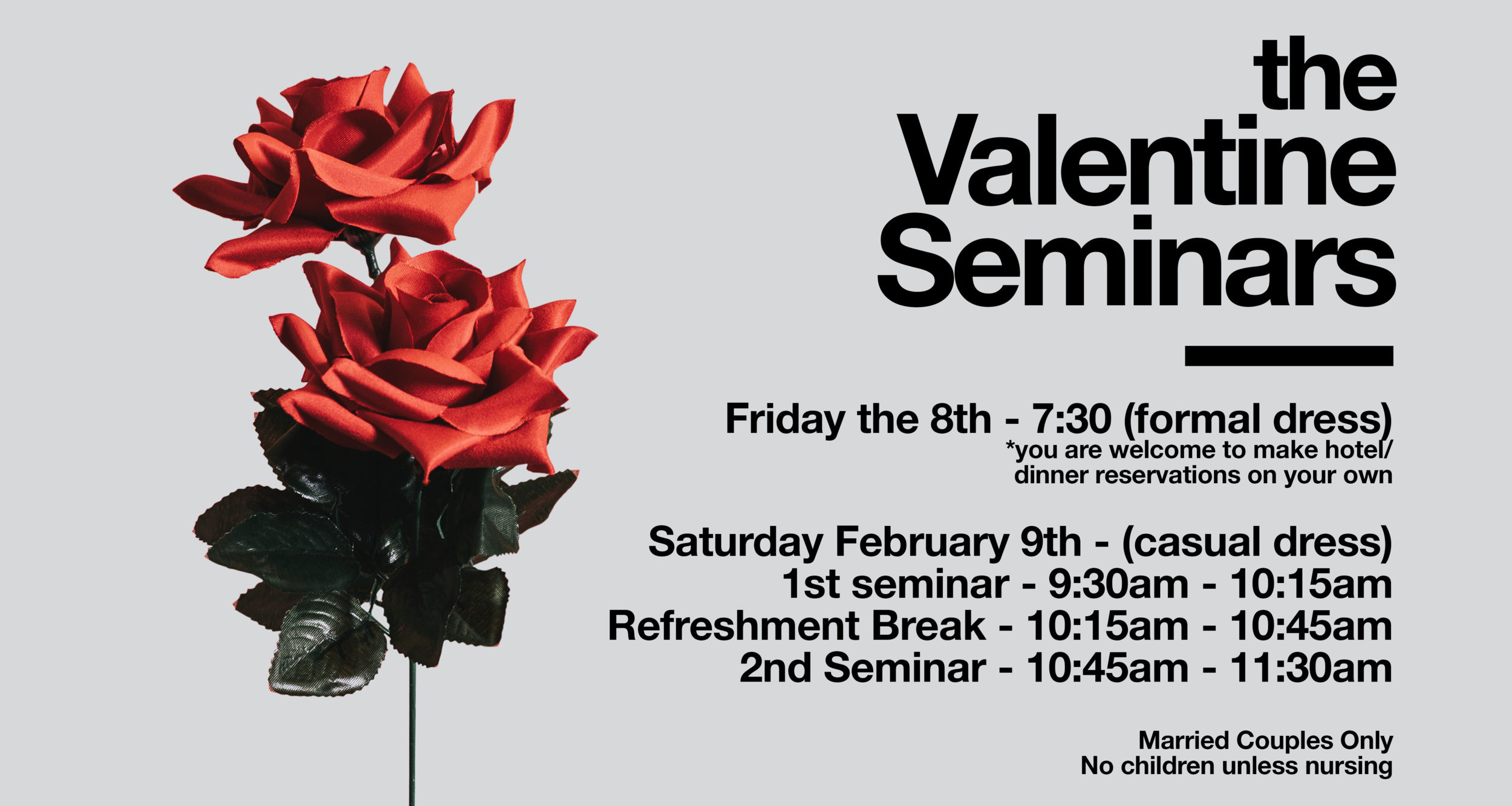 the
Valentine
Seminars

Friday the 8th - 7:30 (formal dress)
*you are welcome to make hotel/ dinner reservations on your own

Saturday February 9th - (casual dress)
1st seminar - 9:30am - 10:15am
Refreshment Break - 10:15am - 10:45am
2nd Seminar - 10:45am - 11:30am

Married Couples Only
No children unless nursing